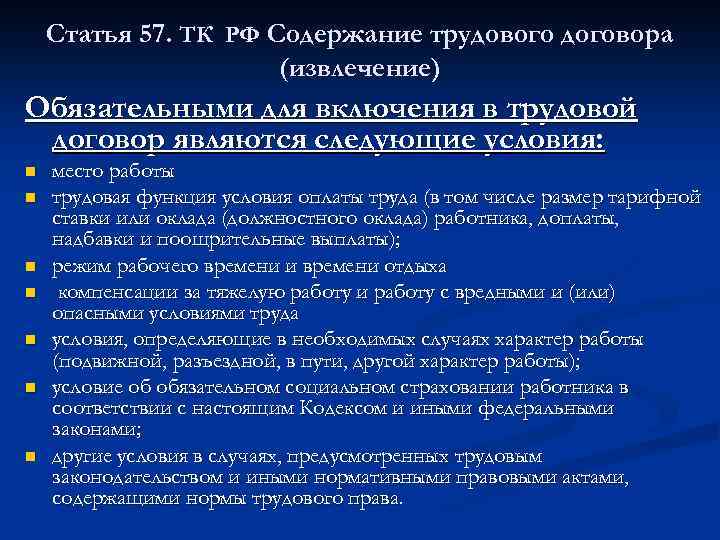 Статья 57. ТК РФ Содержание трудового договора (извлечение)

Обязательными для включения в трудовой договор являются следующие условия:

- место работы
- трудовая функция условия оплаты труда (в том числе размер тарифной ставки или оклада (должностного оклада) работника, доплаты, надбавки и поощрительные выплаты);
- режим рабочего времени и времени отдыха
- компенсации за тяжелую работу и работу с вредными и (или) опасными условиями труда
- условия, определяющие в необходимых случаях характер работы (подвижной, разъездной, в пути, другой характер работы);
- условие об обязательном социальном страховании работника в соответствии с настоящим Кодексом и иными федеральными законами;
- другие условия в случаях, предусмотренных трудовым законодательством и иными нормативными правовыми актами, содержащими нормы трудового права.